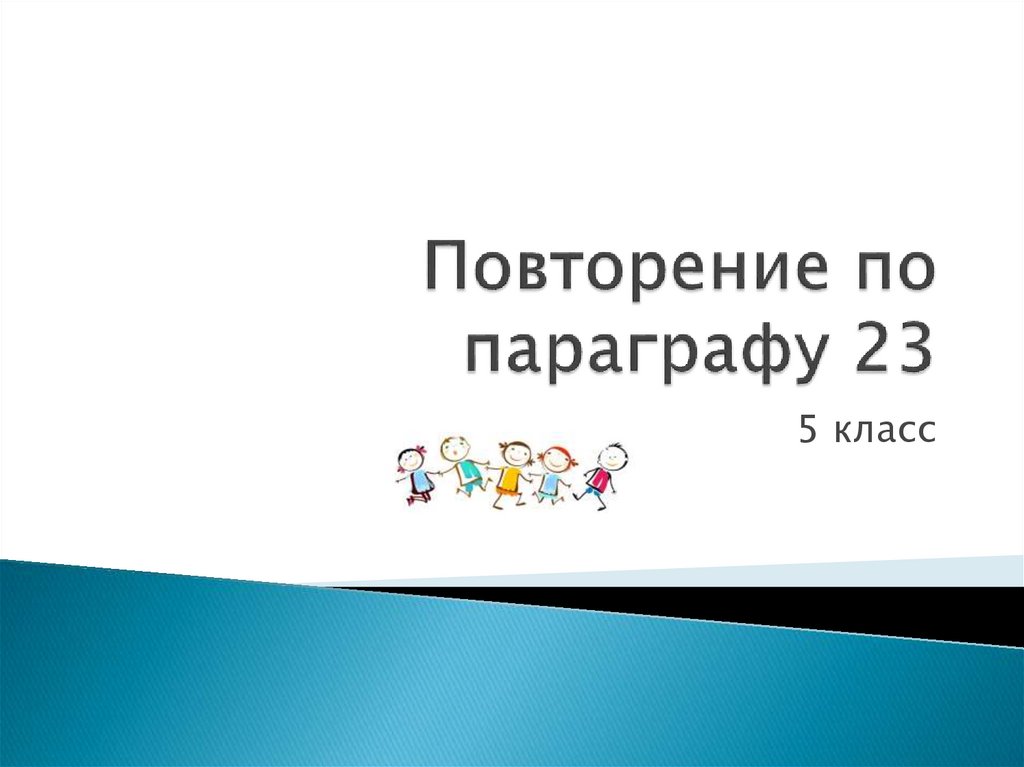 Повторение по параграфу 23

5 класс